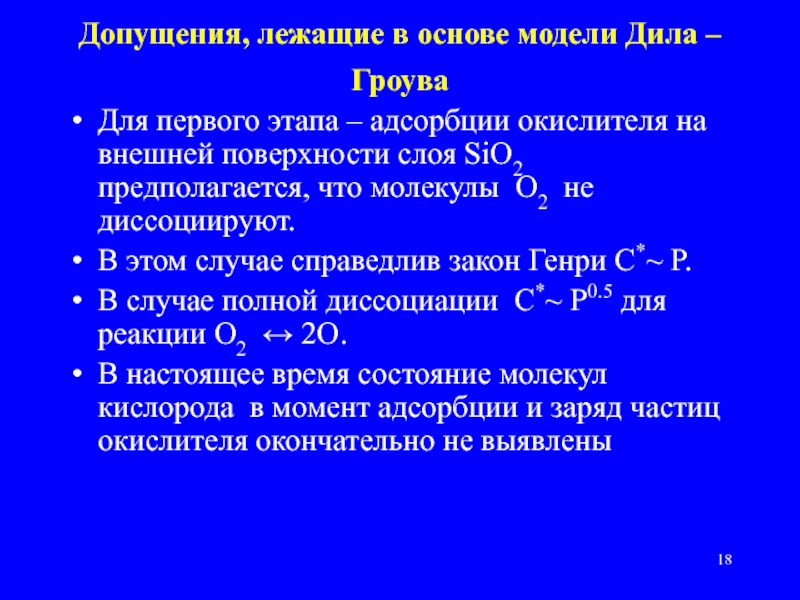 Допущения, лежащие в основе модели Дила – Гроува

• Для первого этапа – адсорбции окислителя на внешней поверхности слоя $SiO_2$ предполагается, что молекулы $O_2$ не диссоциируют.
• В этом случае справедлив закон Генри $C^* \sim P$.
• В случае полной диссоциации $C^* \sim P^{0.5}$ для реакции $O_2 \leftrightarrow 2O$.
• В настоящее время состояние молекул кислорода в момент адсорбции и заряд частиц окислителя окончательно не выявлены

18